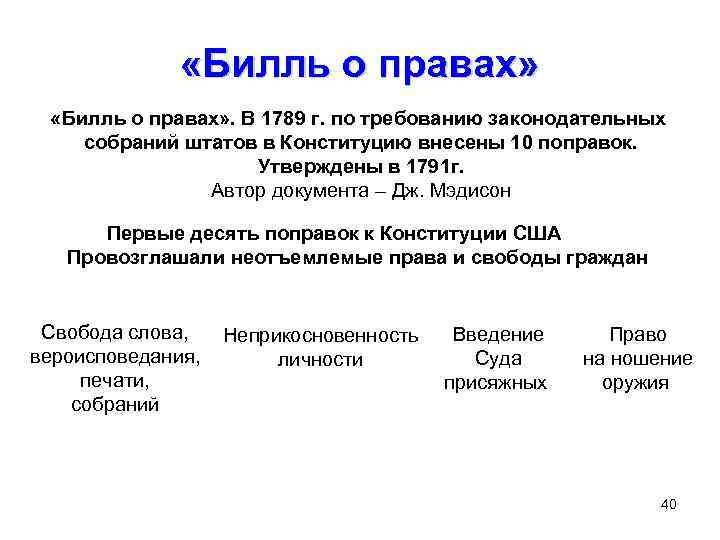 «Билль о правах»

«Билль о правах». В 1789 г. по требованию законодательных собраний штатов в Конституцию внесены 10 поправок. Утверждены в 1791г.
Автор документа – Дж. Мэдисон

Первые десять поправок к Конституции США
Провозглашали неотъемлемые права и свободы граждан

Свобода слова, вероисповедания, печати, собраний

Неприкосновенность личности

Введение Суда присяжных

Право на ношение оружия

40